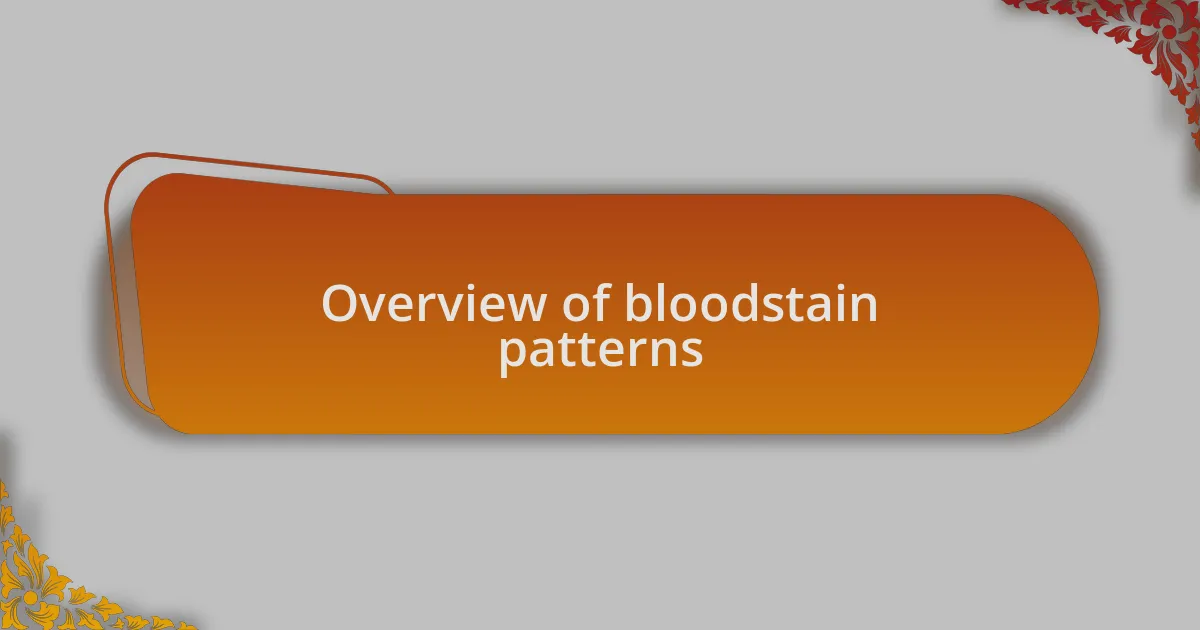 Overview of bloodstain patterns